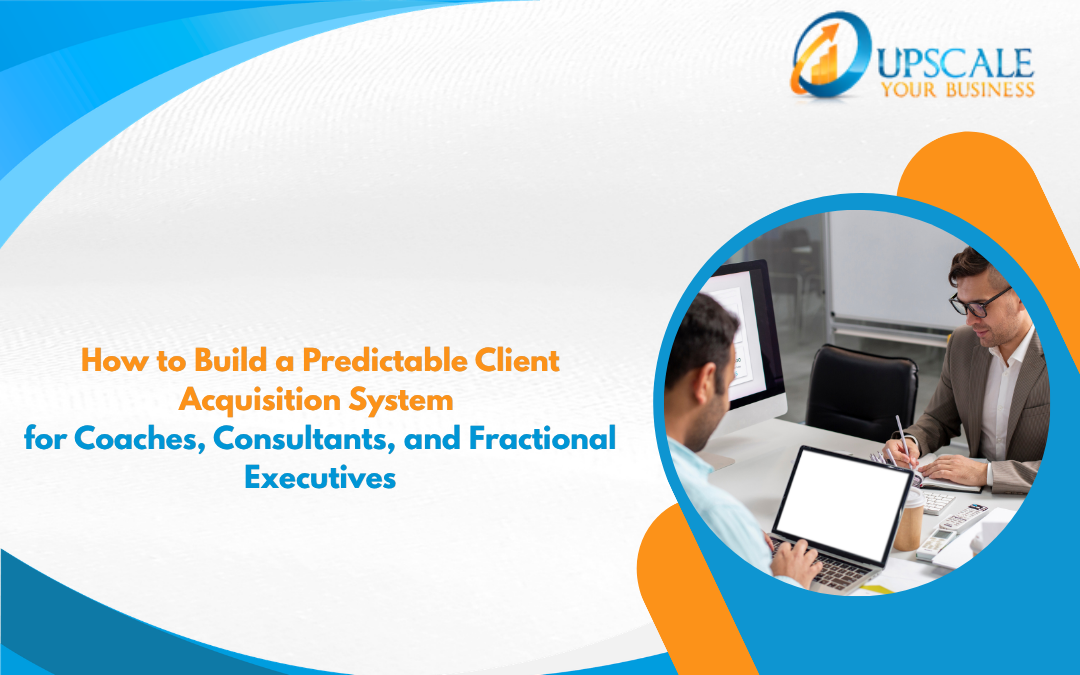 UPSCALE
YOUR BUSINESS

How to Build a Predictable Client Acquisition System
for Coaches, Consultants, and Fractional Executives